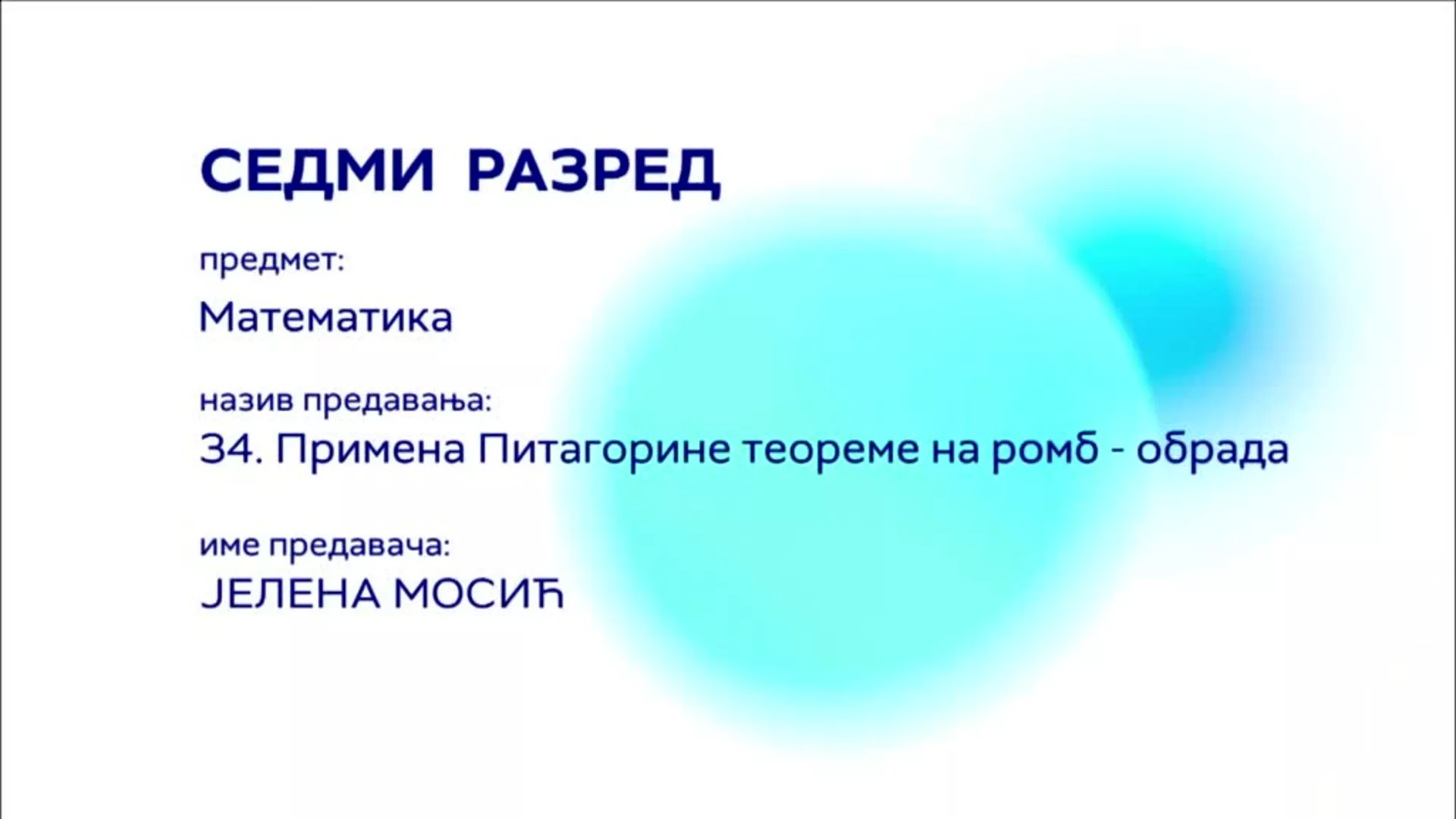 СЕДМИ РАЗРЕД

предмет:

Математика

назив предавања:

34. Примена Питагорине теореме на ромб - обрада

име предавача:

ЈЕЛЕНА МОСИЋ